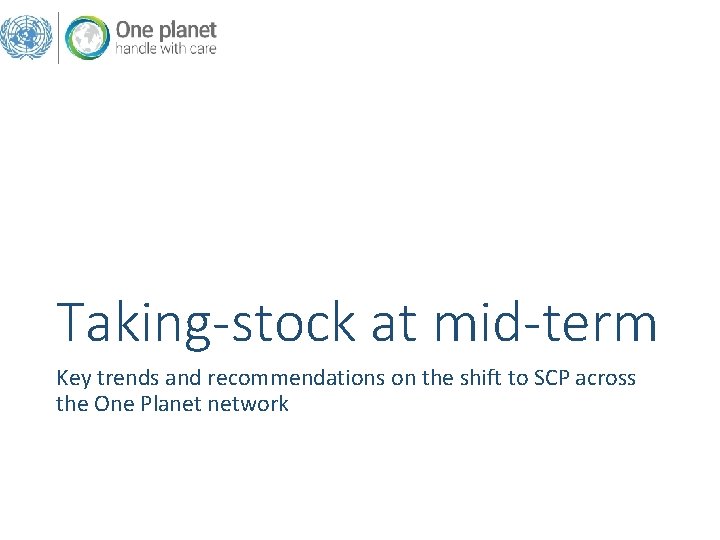 One planet
handle with care

Taking-stock at mid-term

Key trends and recommendations on the shift to SCP across the One Planet network